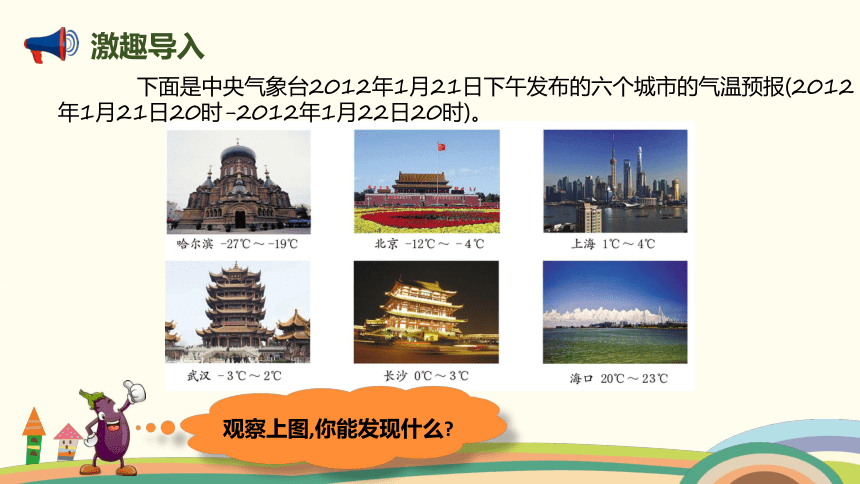 激趣导入

下面是中央气象台2012年1月21日下午发布的六个城市的气温预报(2012年1月21日20时-2012年1月22日20时)。

哈尔滨 -27℃～-19℃

北京 -12℃～-4℃

上海 1℃～4℃

武汉 -3℃～2℃

长沙 0℃～3℃

海口 20℃～23℃

观察上图,你能发现什么?